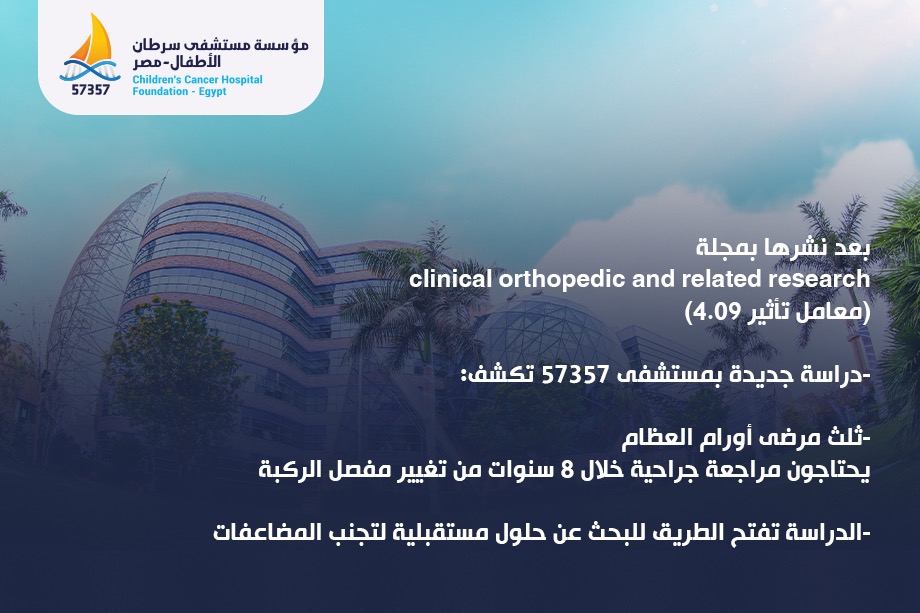 57357
مؤسسة مستشفى سرطان
الأطفال-مصر
Children's Cancer Hospital
Foundation - Egypt

بعد نشرها بمجلة
clinical orthopedic and related research
(معامل تأثير 4.09)

-دراسة جديدة بمستشفى 57357 تكشف:

-ثلث مرضى أورام العظام
يحتاجون مراجعة جراحية خلال 8 سنوات من تغيير مفصل الركبة

-الدراسة تفتح الطريق للبحث عن حلول مستقبلية لتجنب المضاعفات